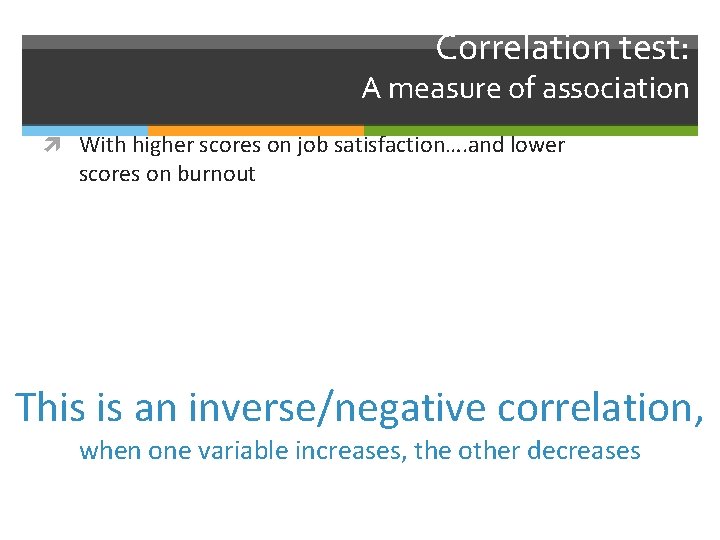 Correlation test:
A measure of association

With higher scores on job satisfaction….and lower scores on burnout

This is an inverse/negative correlation,
when one variable increases, the other decreases